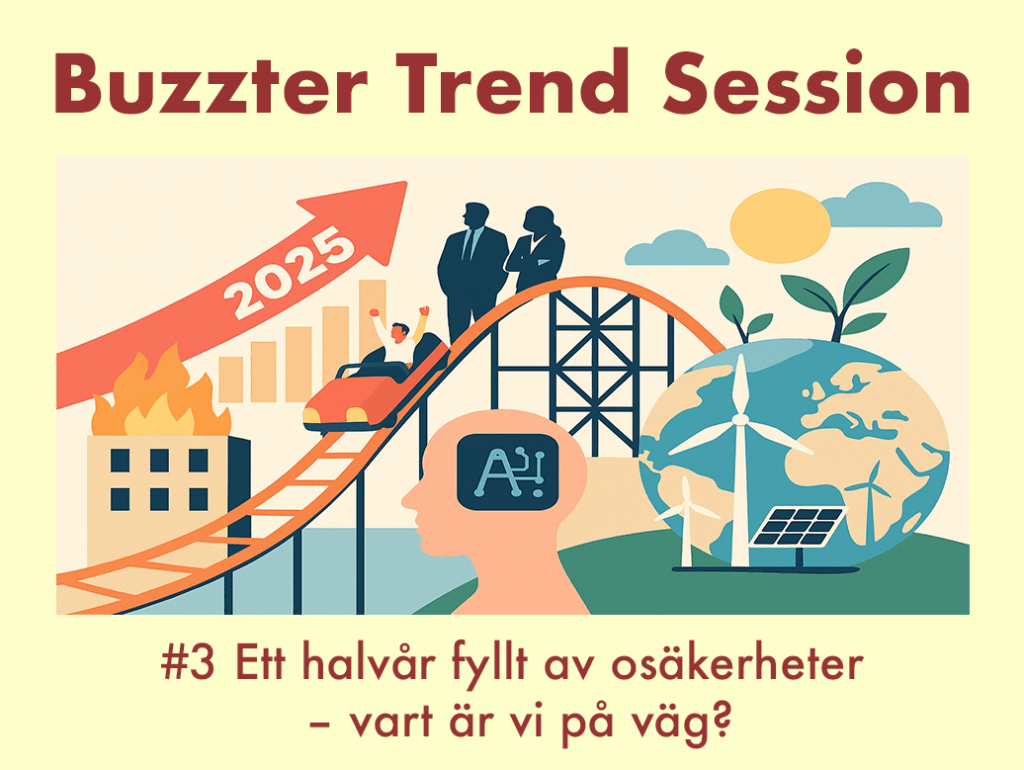 Buzzter Trend Session

2025

AI

#3 Ett halvår fyllt av osäkerheter – vart är vi på väg?